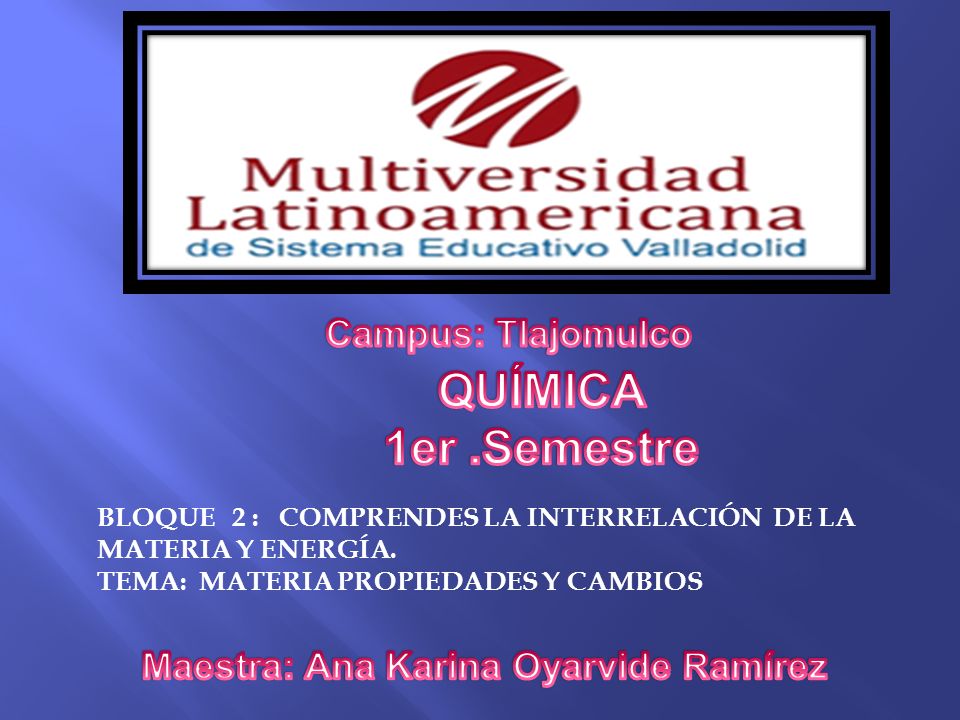 Multiversidad Latinoamericana
de Sistema Educativo Valladolid

Campus: Tlajomulco
QUÍMICA
1er .Semestre

BLOQUE 2 : COMPRENDES LA INTERRELACIÓN DE LA MATERIA Y ENERGÍA.
TEMA: MATERIA PROPIEDADES Y CAMBIOS

Maestra: Ana Karina Oyarvide Ramírez